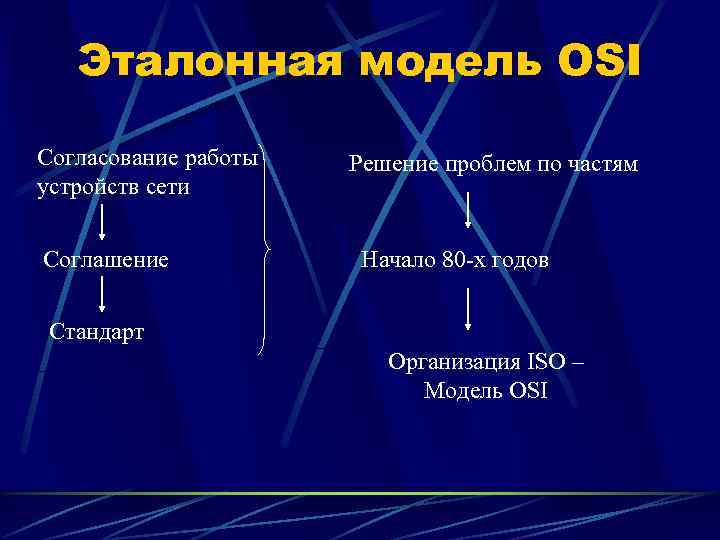 Эталонная модель OSI

Согласование работы устройств сети

Соглашение

Стандарт

Решение проблем по частям

Начало 80-х годов

Организация ISO – Модель OSI